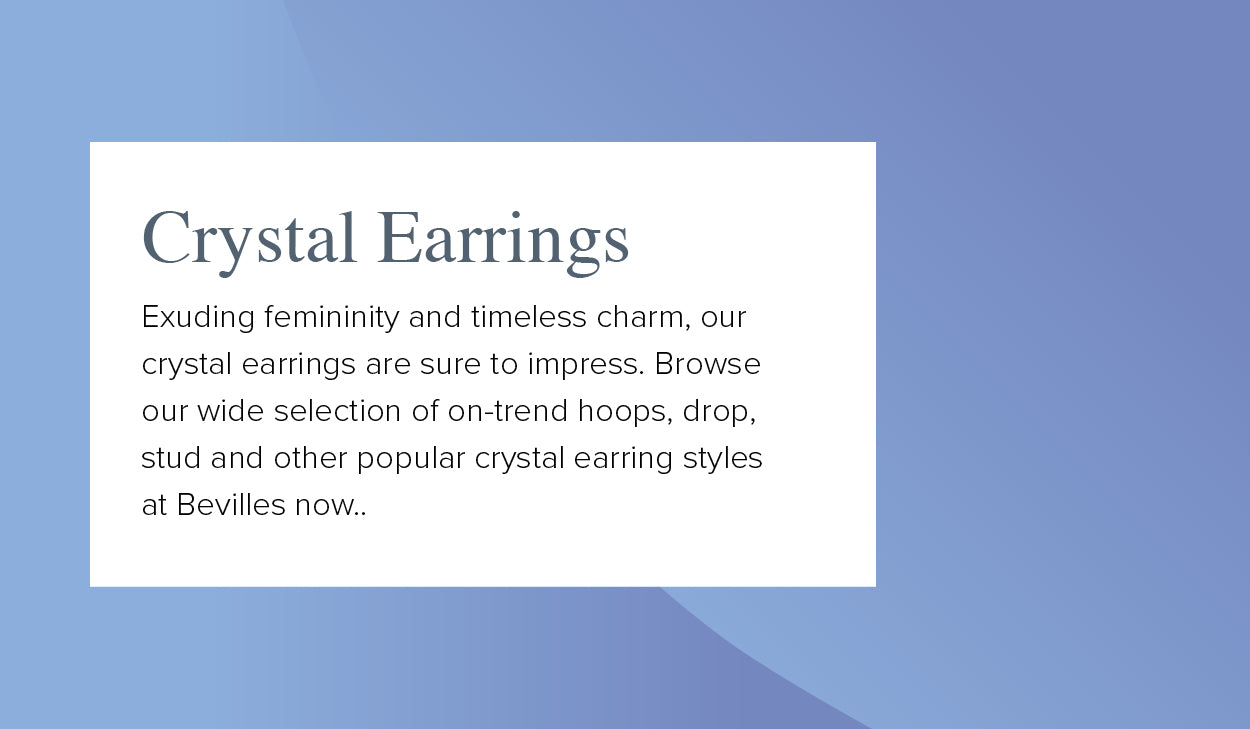 Crystal Earrings

Exuding femininity and timeless charm, our crystal earrings are sure to impress. Browse our wide selection of on-trend hoops, drop, stud and other popular crystal earring styles at Bevilles now..